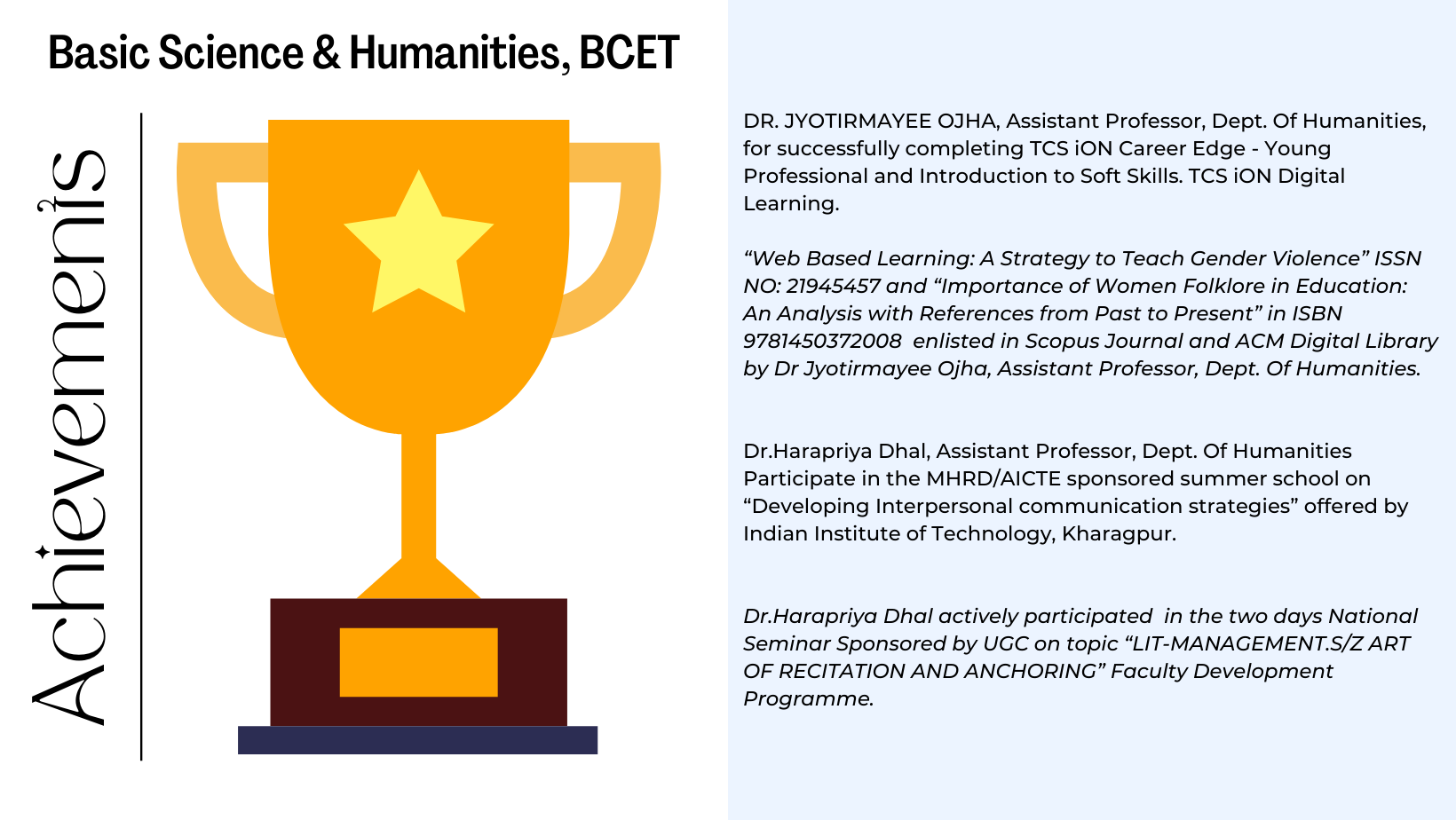 Basic Science & Humanities, BCET

Achievements

DR. JYOTIRMAYEE OJHA, Assistant Professor, Dept. Of Humanities, for successfully completing TCS iON Career Edge - Young Professional and Introduction to Soft Skills. TCS iON Digital Learning.

“Web Based Learning: A Strategy to Teach Gender Violence” ISSN NO: 21945457 and “Importance of Women Folklore in Education: An Analysis with References from Past to Present” in ISBN 9781450372008 enlisted in Scopus Journal and ACM Digital Library by Dr Jyotirmayee Ojha, Assistant Professor, Dept. Of Humanities.

Dr.Harapriya Dhal, Assistant Professor, Dept. Of Humanities Participate in the MHRD/AICTE sponsored summer school on “Developing Interpersonal communication strategies” offered by Indian Institute of Technology, Kharagpur.

Dr.Harapriya Dhal actively participated in the two days National Seminar Sponsored by UGC on topic “LIT-MANAGEMENT.S/Z ART OF RECITATION AND ANCHORING” Faculty Development Programme.